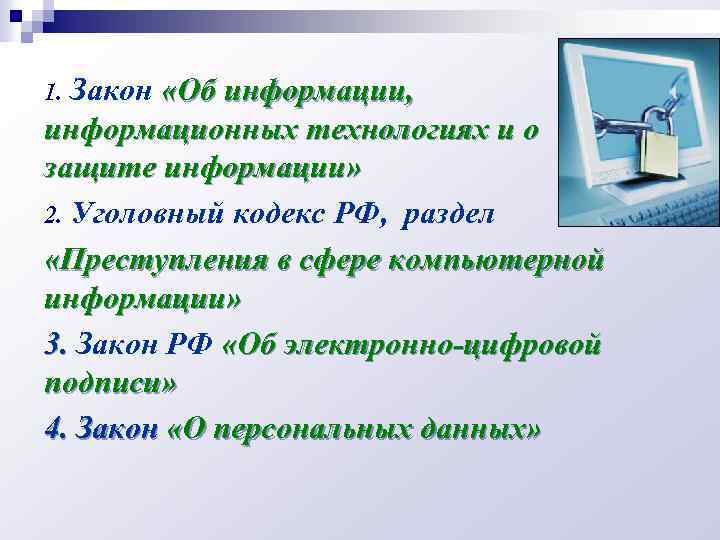 1. Закон «Об информации, информационных технологиях и о защите информации»

2. Уголовный кодекс РФ, раздел

«Преступления в сфере компьютерной информации»

3. Закон РФ «Об электронно-цифровой подписи»

4. Закон «О персональных данных»